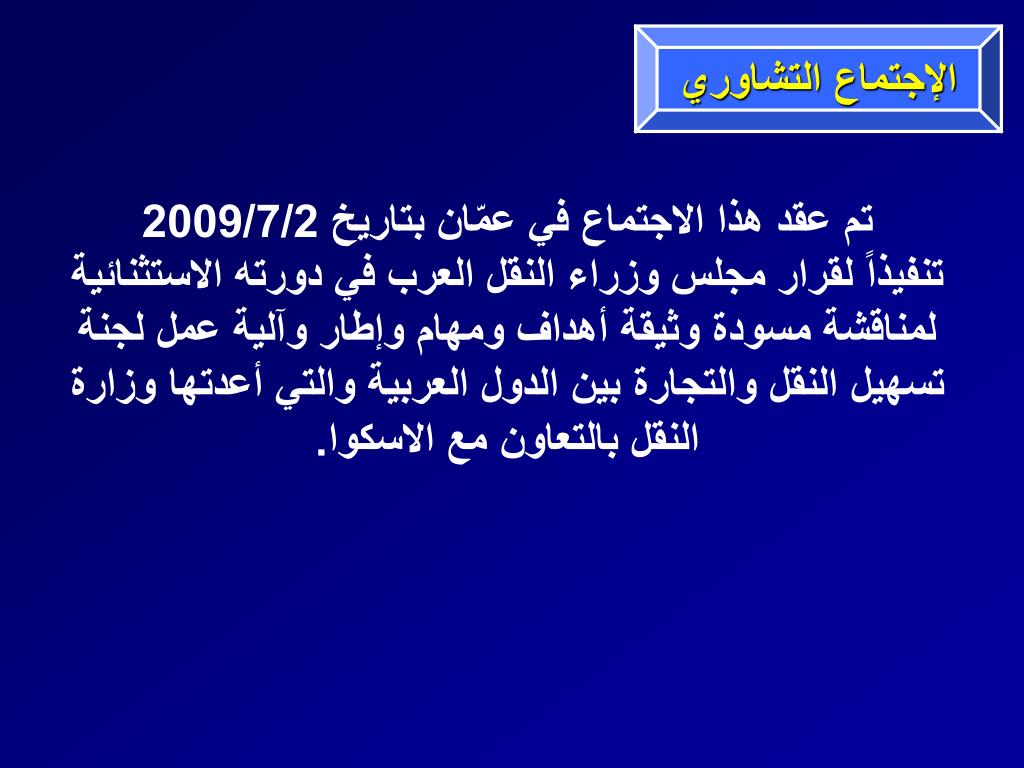 الإجتماع التشاوري

تم عقد هذا الاجتماع في عمّان بتاريخ 2009/7/2 تنفيذاً لقرار مجلس وزراء النقل العرب في دورته الاستثنائية لمناقشة مسودة وثيقة أهداف ومهام وإطار وآلية عمل لجنة تسهيل النقل والتجارة بين الدول العربية والتي أعدتها وزارة النقل بالتعاون مع الاسكوا.